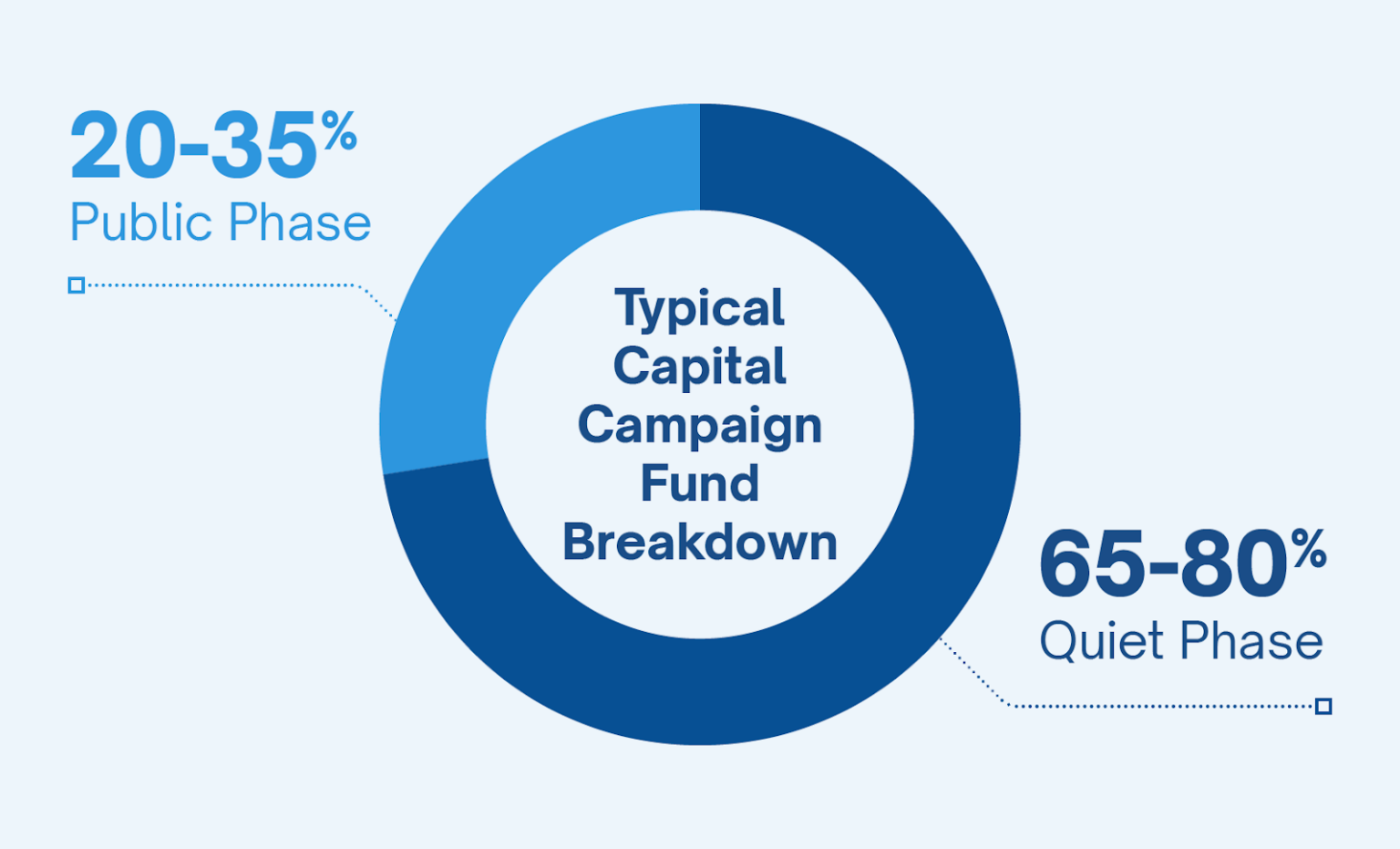 20-35%
Public Phase

Typical Capital Campaign Fund Breakdown

65-80%
Quiet Phase